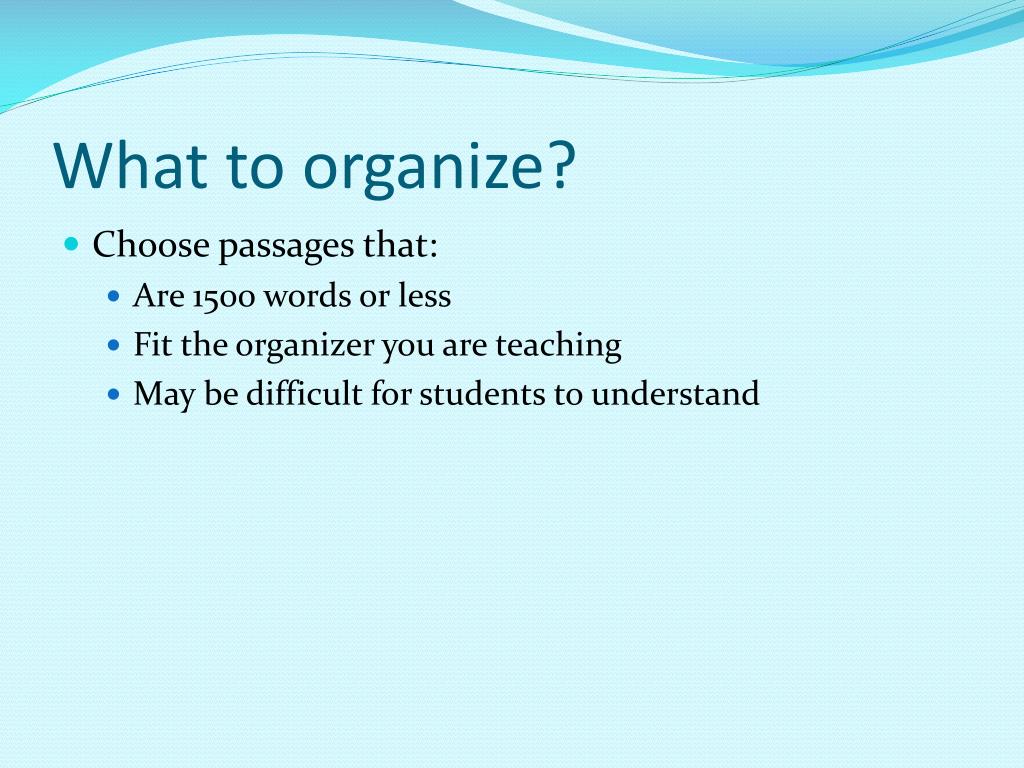 What to organize?

Choose passages that:

Are 1500 words or less

Fit the organizer you are teaching

May be difficult for students to understand